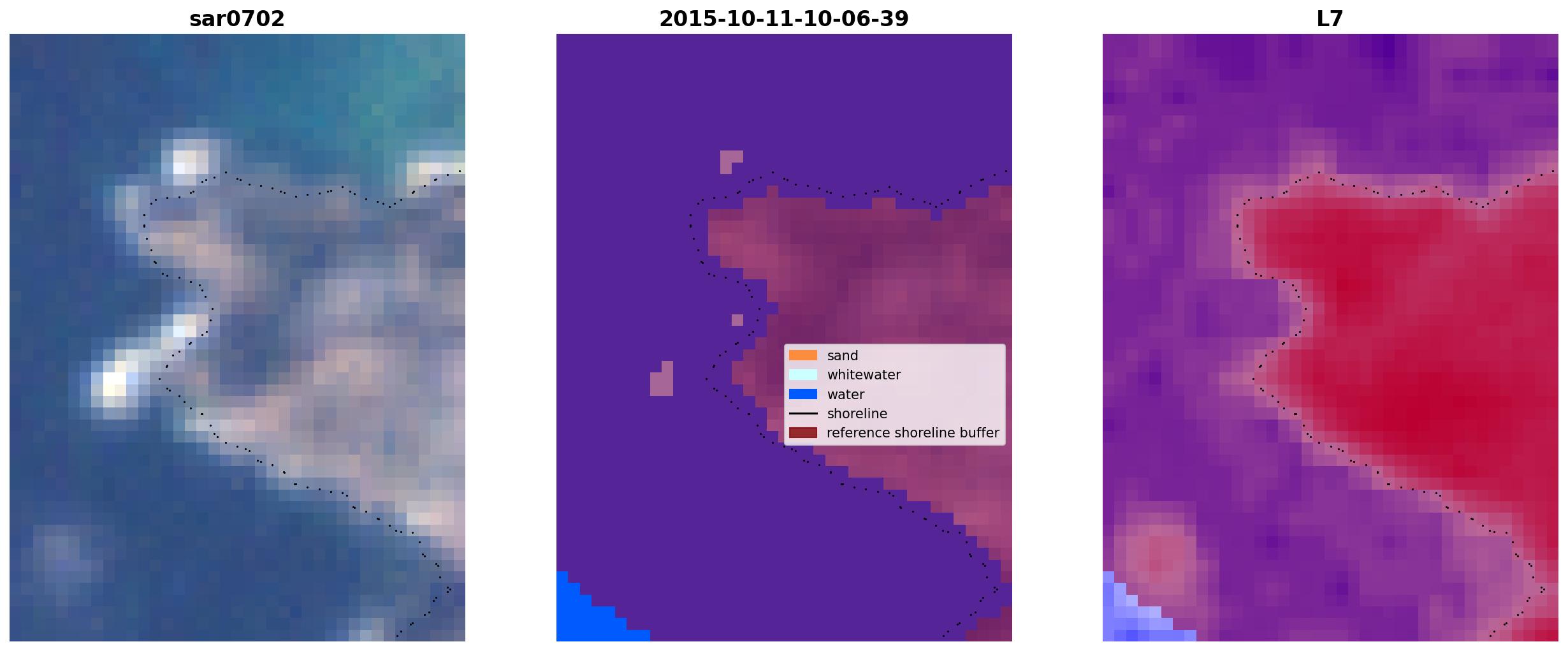 sar0702

2015-10-11-10-06-39

sand
whitewater
water
shoreline
reference shoreline buffer

L7